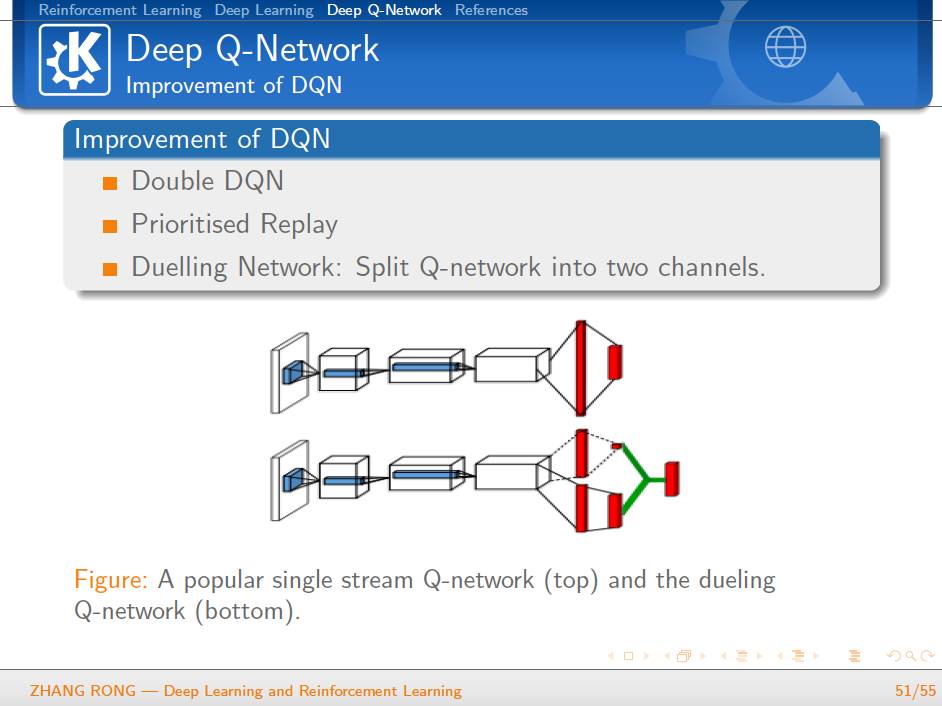 Reinforcement Learning Deep Learning Deep Q-Network References

Deep Q-Network
Improvement of DQN

Improvement of DQN

Double DQN

Prioritised Replay

Duelling Network: Split Q-network into two channels.

Figure: A popular single stream Q-network (top) and the dueling Q-network (bottom).

ZHANG RONG — Deep Learning and Reinforcement Learning 51/55